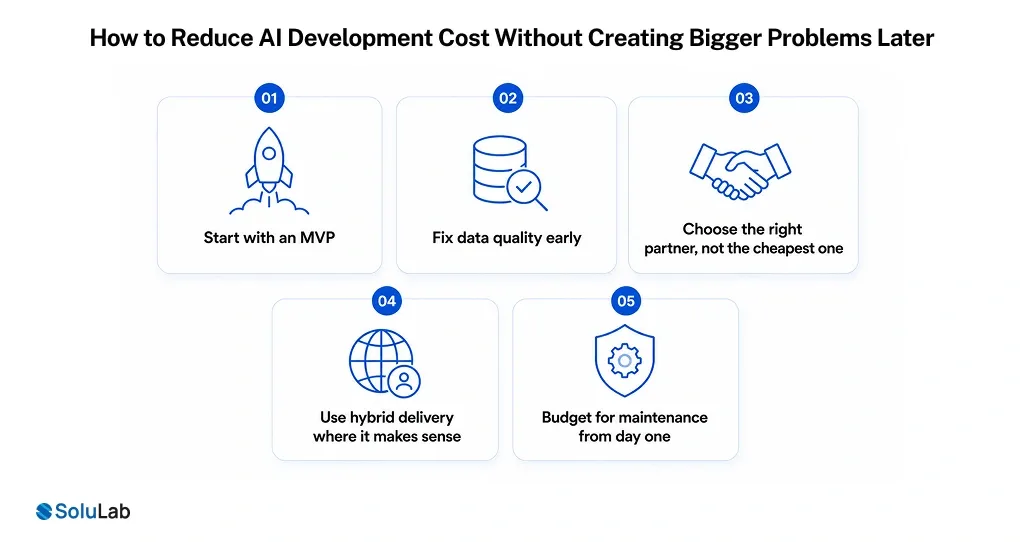 How to Reduce AI Development Cost Without Creating Bigger Problems Later

01
Start with an MVP

02
Fix data quality early

03
Choose the right partner, not the cheapest one

04
Use hybrid delivery where it makes sense

05
Budget for maintenance from day one

SoluLab